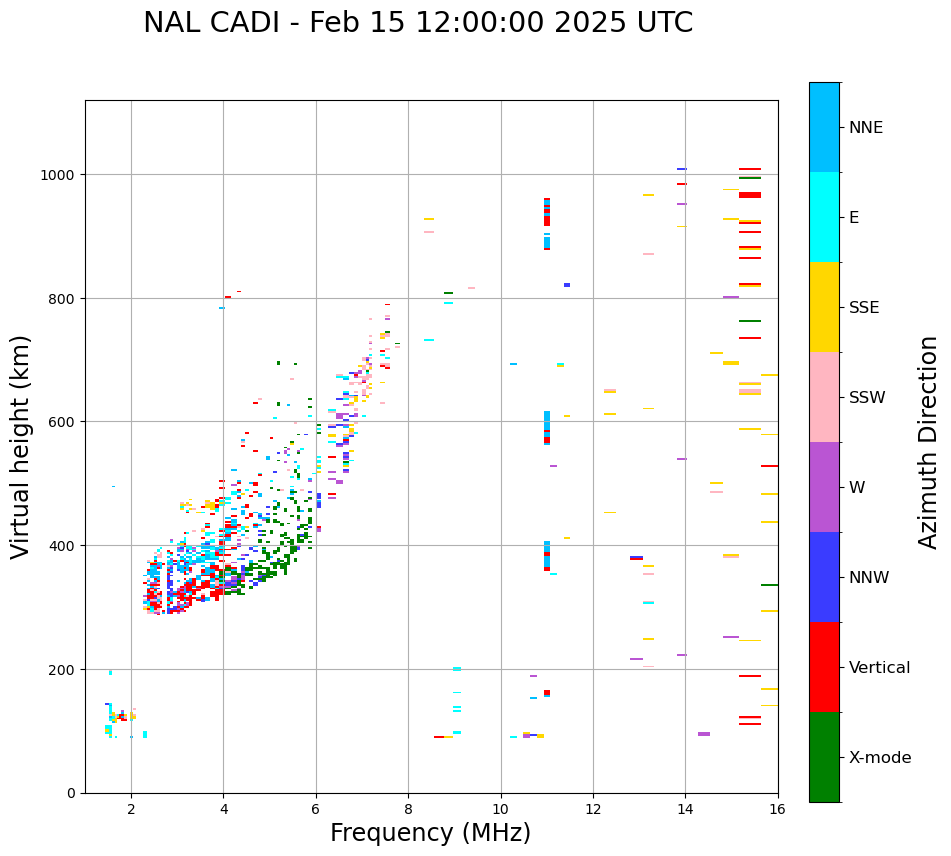 NAL CADI - Feb 15 12:00:00 2025 UTC

Virtual height (km)

1000
800
600
400
200
0

2
4
6
8
10
12
14
16

Frequency (MHz)

NNE
E
SSE
SSW
W
NNW
Vertical
X-mode

Azimuth Direction